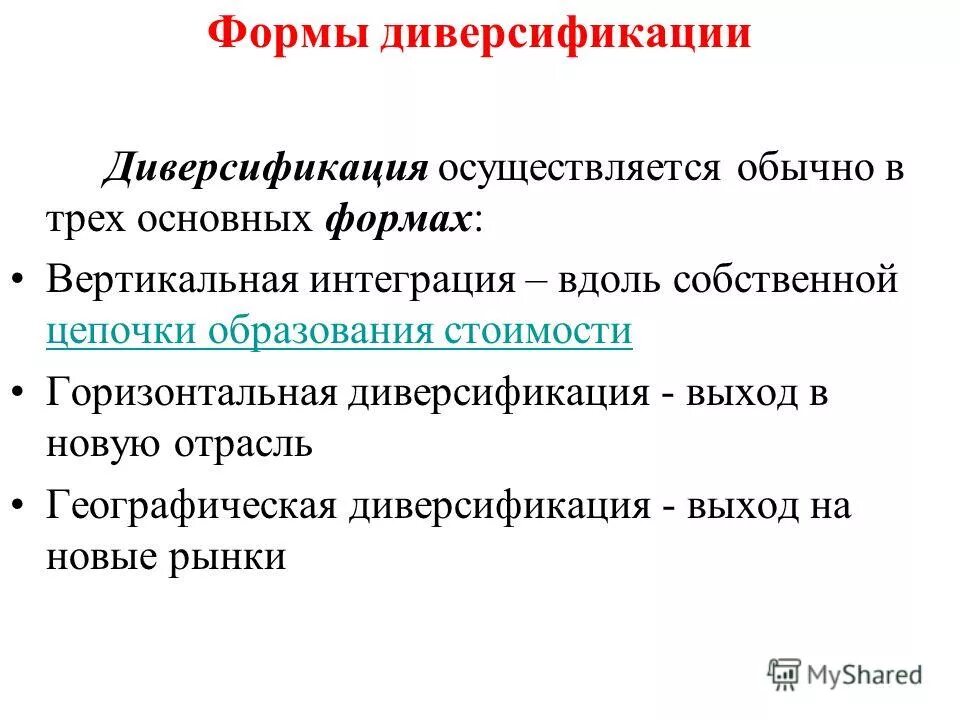 Формы диверсификации

Диверсификация осуществляется обычно в трех основных формах:

• Вертикальная интеграция – вдоль собственной цепочки образования стоимости

• Горизонтальная диверсификация - выход в новую отрасль

• Географическая диверсификация - выход на новые рынки

MyShared